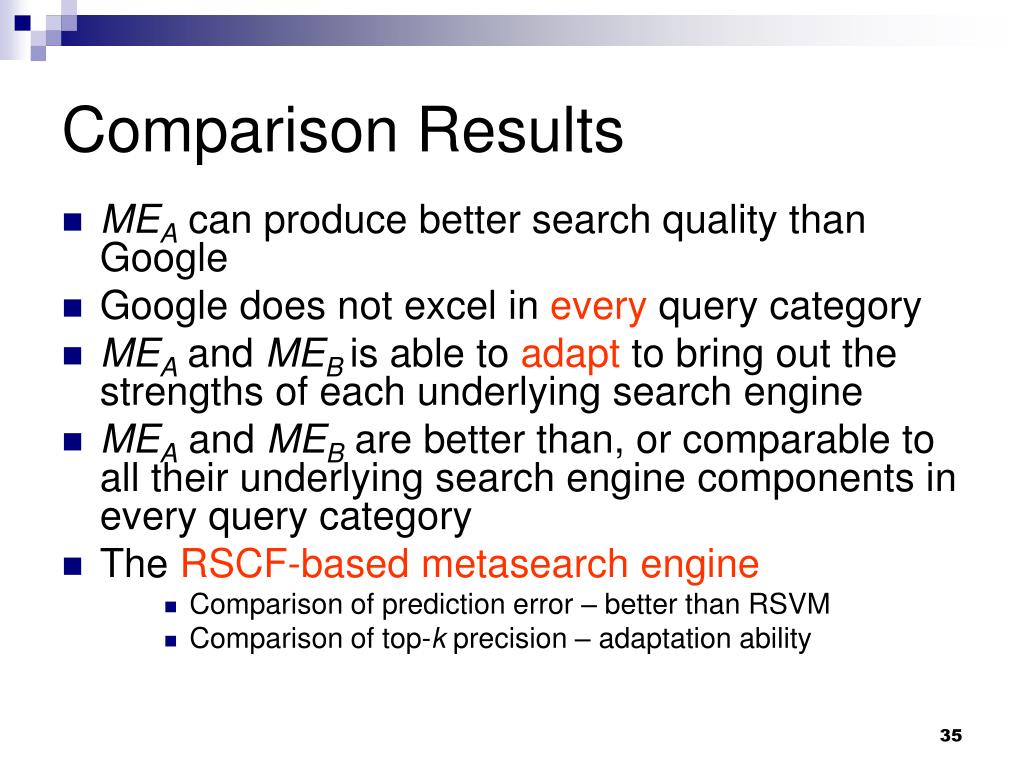 Comparison Results

- $ME_A$ can produce better search quality than Google
- Google does not excel in every query category
- $ME_A$ and $ME_B$ is able to adapt to bring out the strengths of each underlying search engine
- $ME_A$ and $ME_B$ are better than, or comparable to all their underlying search engine components in every query category
- The RSCF-based metasearch engine
  - Comparison of prediction error – better than RSVM
  - Comparison of top-$k$ precision – adaptation ability

35